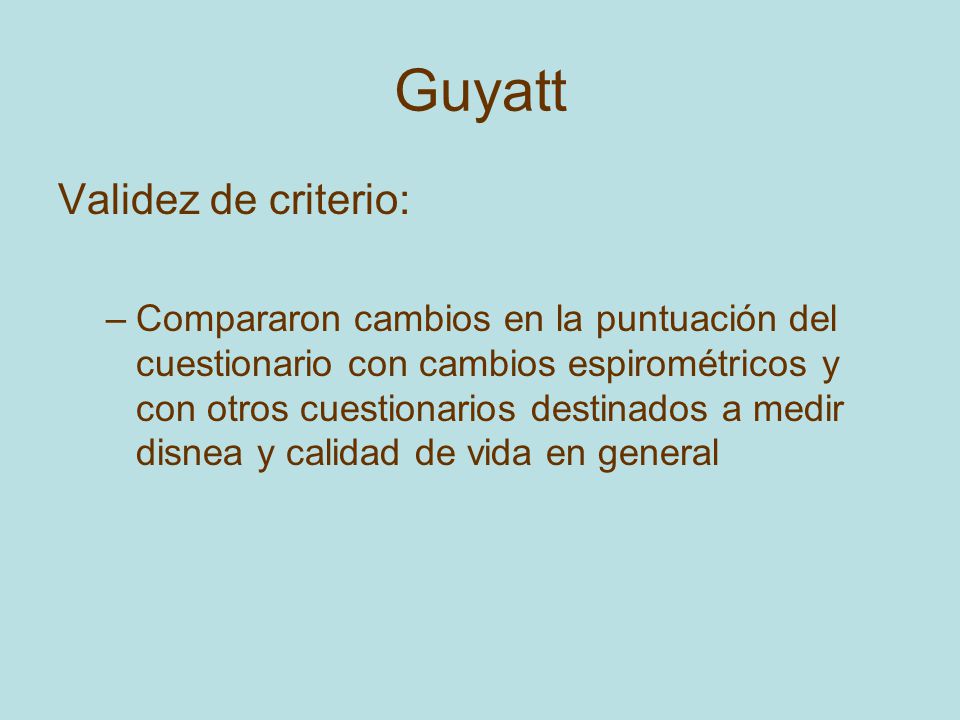 Guyatt

Validez de criterio:

– Compararon cambios en la puntuación del cuestionario con cambios espirométricos y con otros cuestionarios destinados a medir disnea y calidad de vida en general